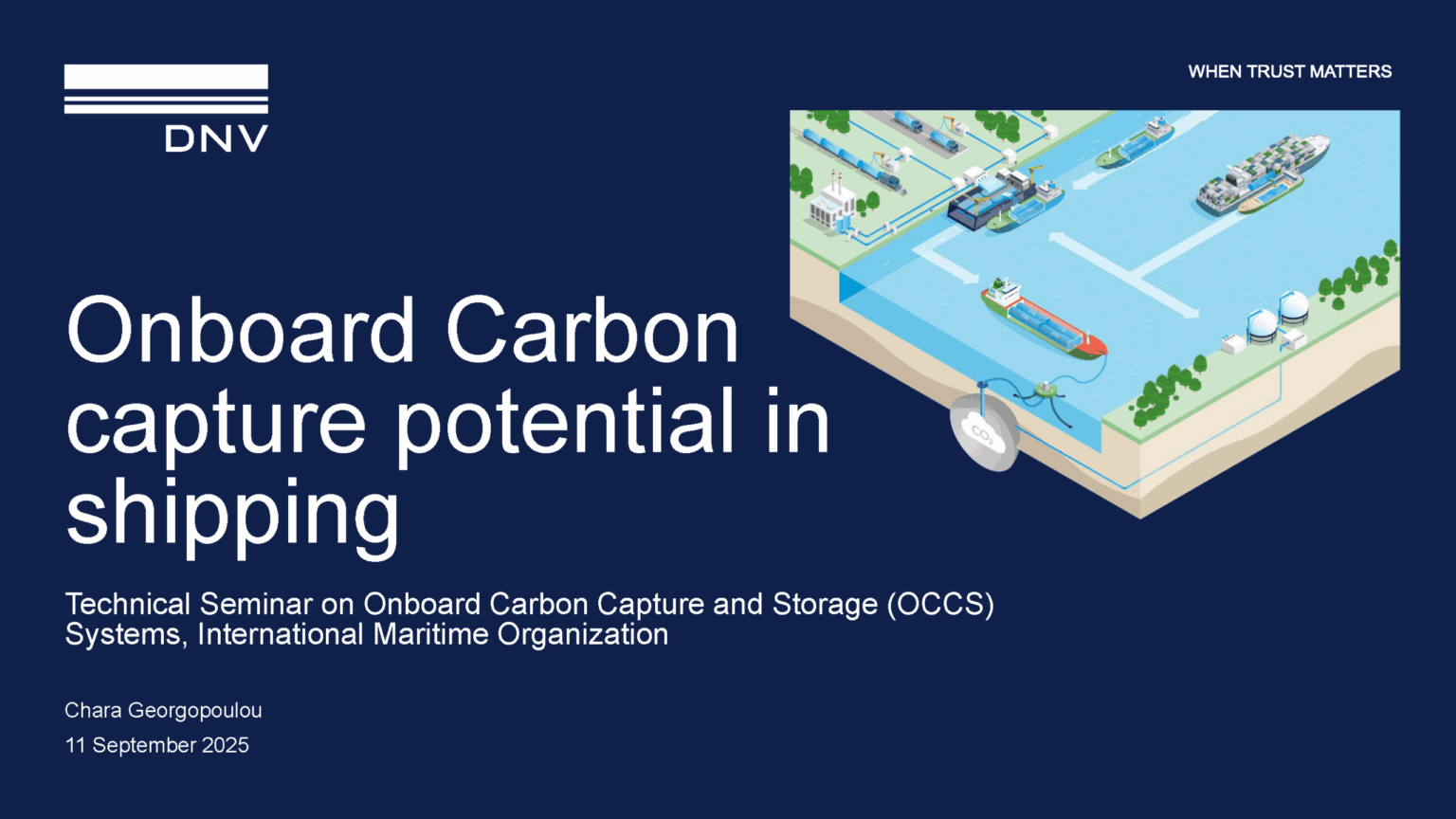 DNV

WHEN TRUST MATTERS

$CO_2$

Onboard Carbon capture potential in shipping

Technical Seminar on Onboard Carbon Capture and Storage (OCCS) Systems, International Maritime Organization

Chara Georgopoulou

11 September 2025